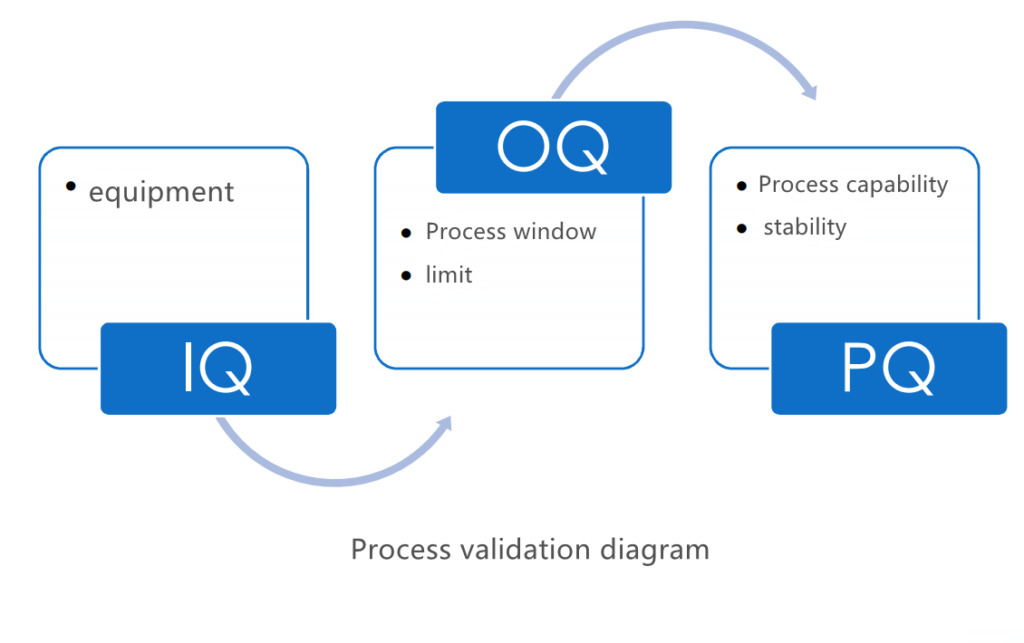 • equipment

IQ

OQ

• Process window
• limit

• Process capability
• stability

PQ

Process validation diagram